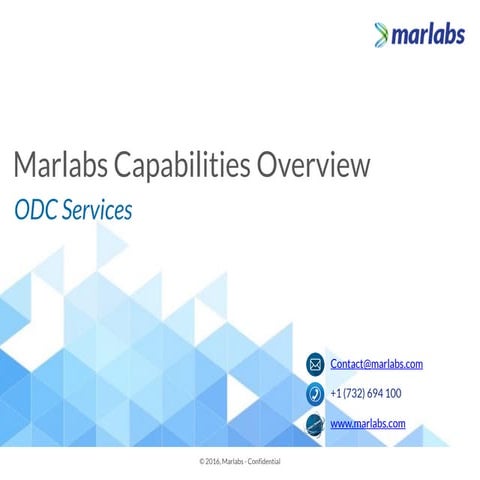 marlabs

Marlabs Capabilities Overview

ODC Services

Contact@marlabs.com

+1 (732) 694 100

www.marlabs.com

© 2016, Marlabs - Confidential